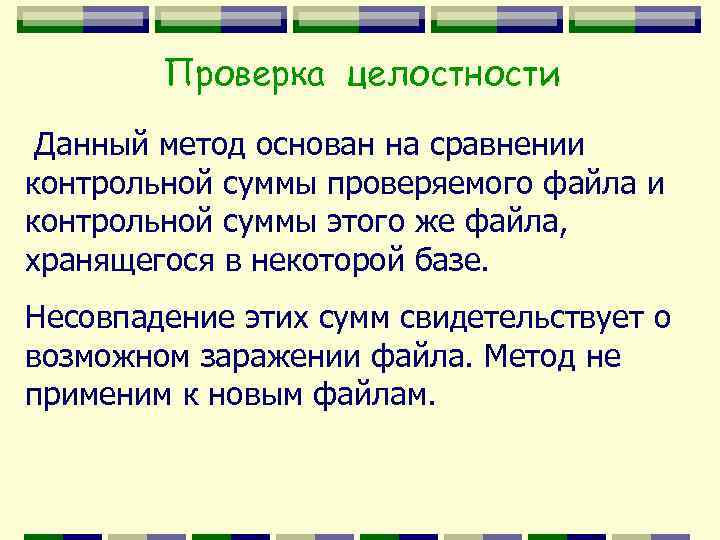 Проверка целостности

Данный метод основан на сравнении контрольной суммы проверяемого файла и контрольной суммы этого же файла, хранящегося в некоторой базе.

Несовпадение этих сумм свидетельствует о возможном заражении файла. Метод не применим к новым файлам.